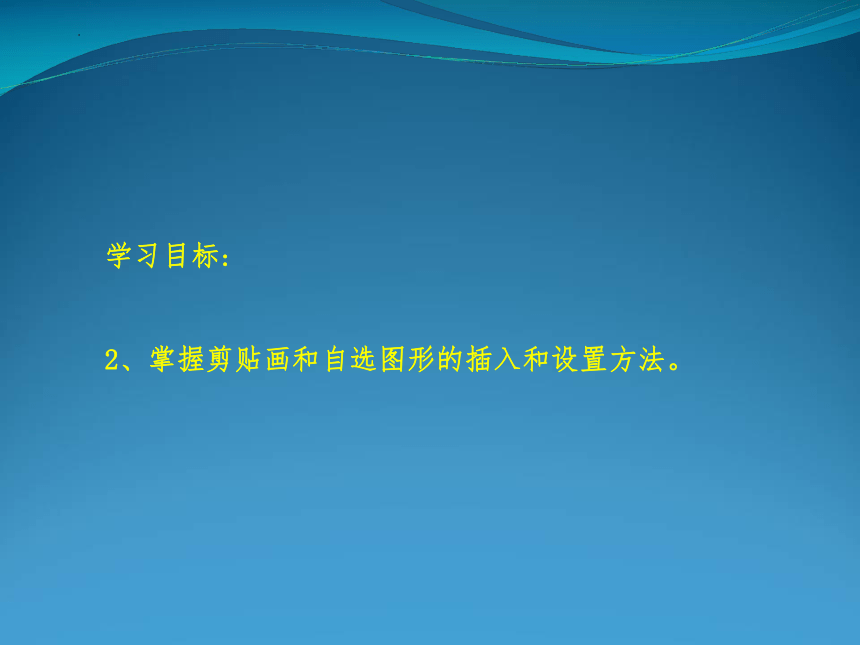 学习目标：

2、掌握剪贴画和自选图形的插入和设置方法。